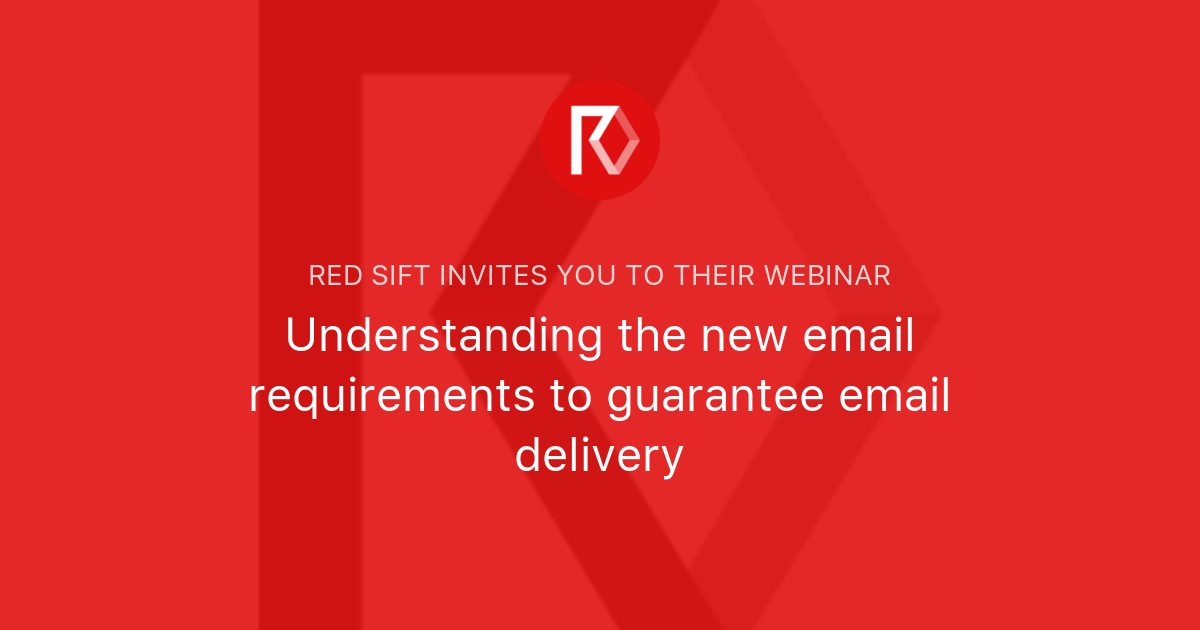 RED SIFT INVITES YOU TO THEIR WEBINAR

Understanding the new email requirements to guarantee email delivery